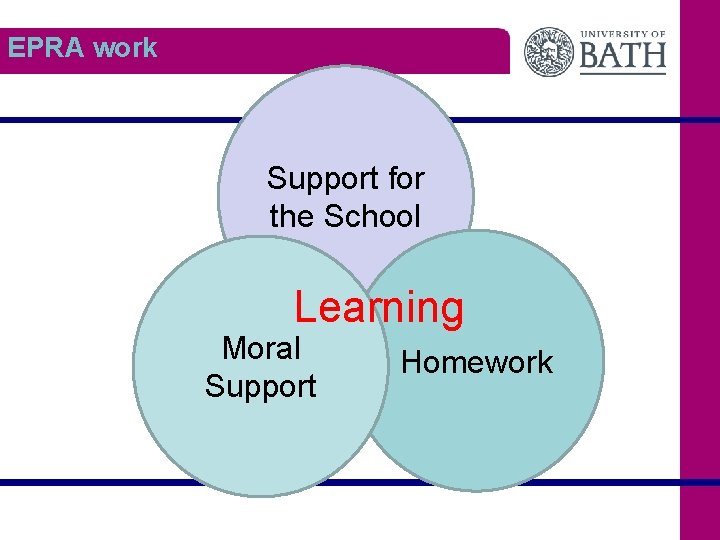 EPRA work

UNIVERSITY OF
BATH

Support for the School

Learning

Moral Support

Homework